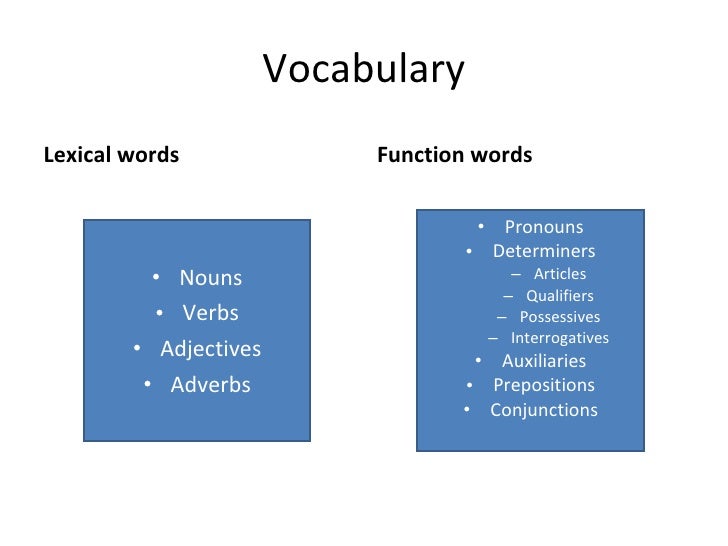 Vocabulary

Lexical words

• Nouns
• Verbs
• Adjectives
• Adverbs

Function words

• Pronouns
• Determiners
– Articles
– Qualifiers
– Possessives
– Interrogatives
• Auxiliaries
• Prepositions
• Conjunctions